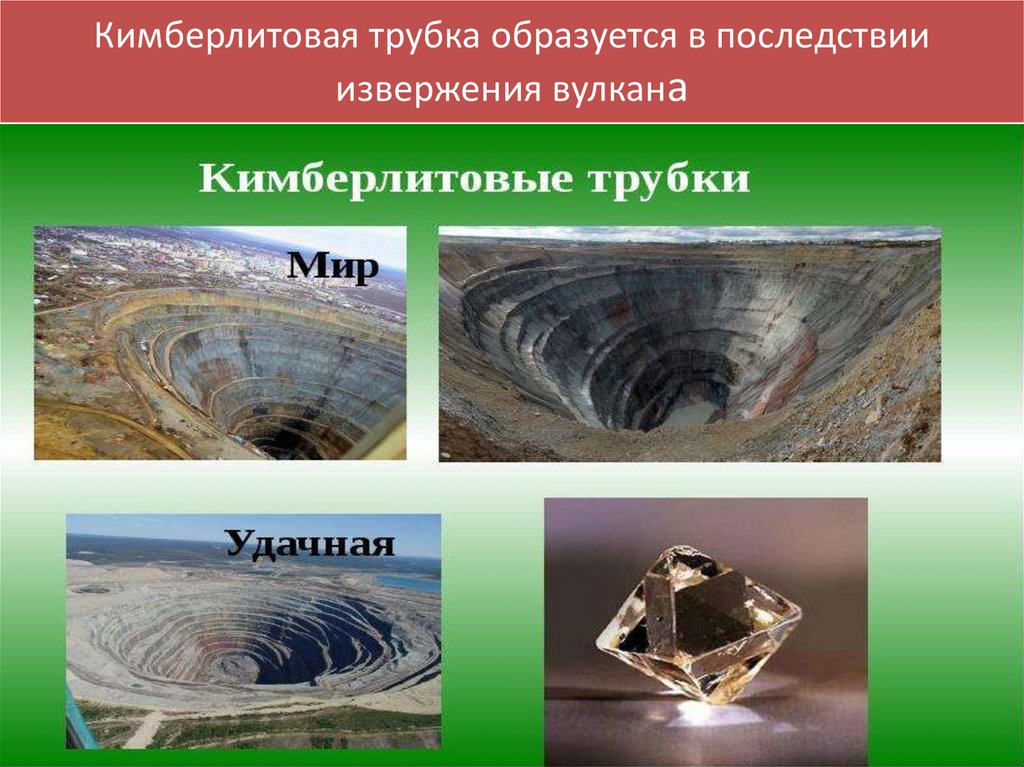 Кимберлитовая трубка образуется в последствии извержения вулкана

Кимберлитовые трубки

Мир

Удачная